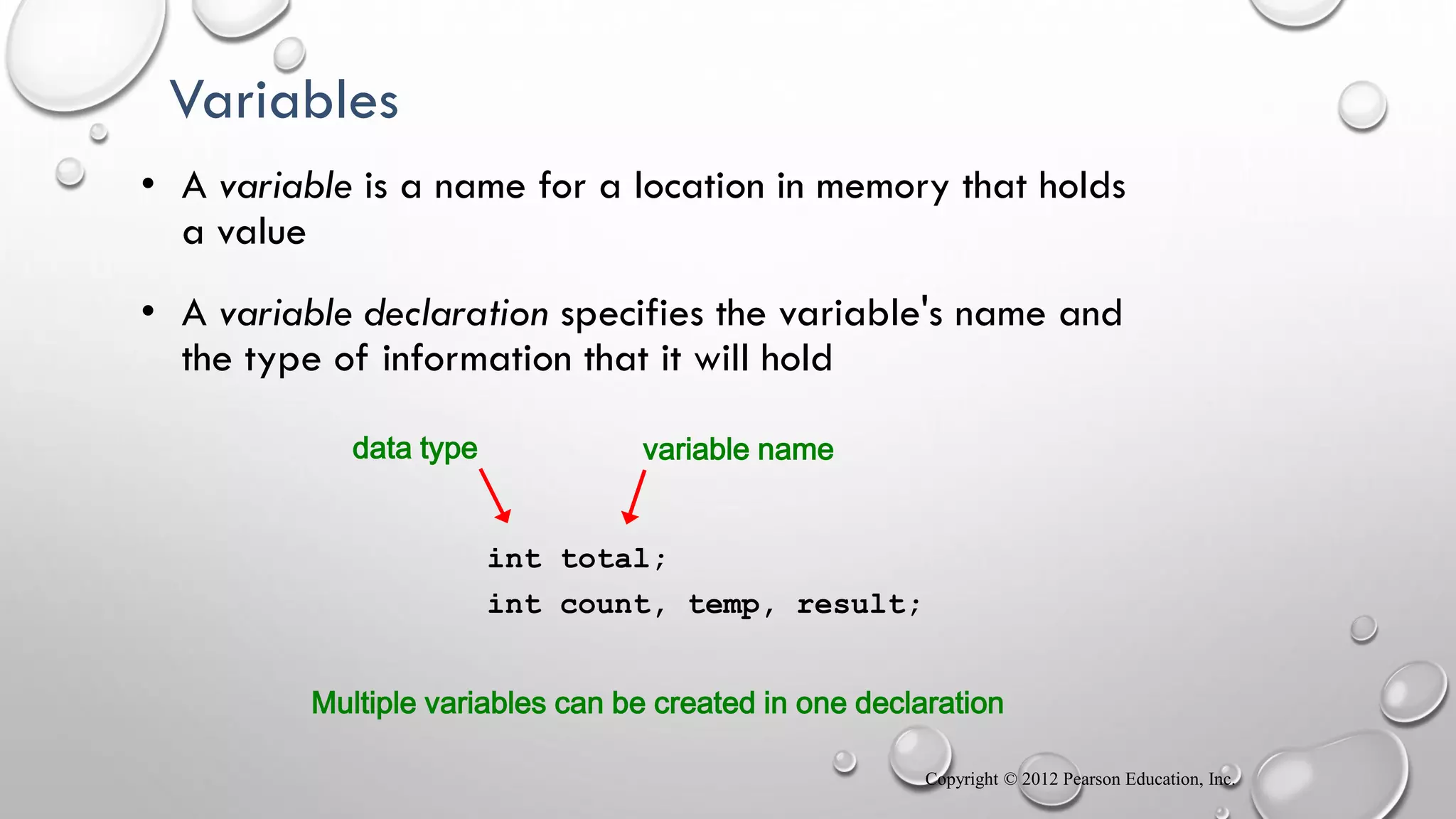 Variables

• A variable is a name for a location in memory that holds a value

• A variable declaration specifies the variable's name and the type of information that it will hold

data type

variable name

int total;

int count, temp, result;

Multiple variables can be created in one declaration

Copyright © 2012 Pearson Education, Inc.